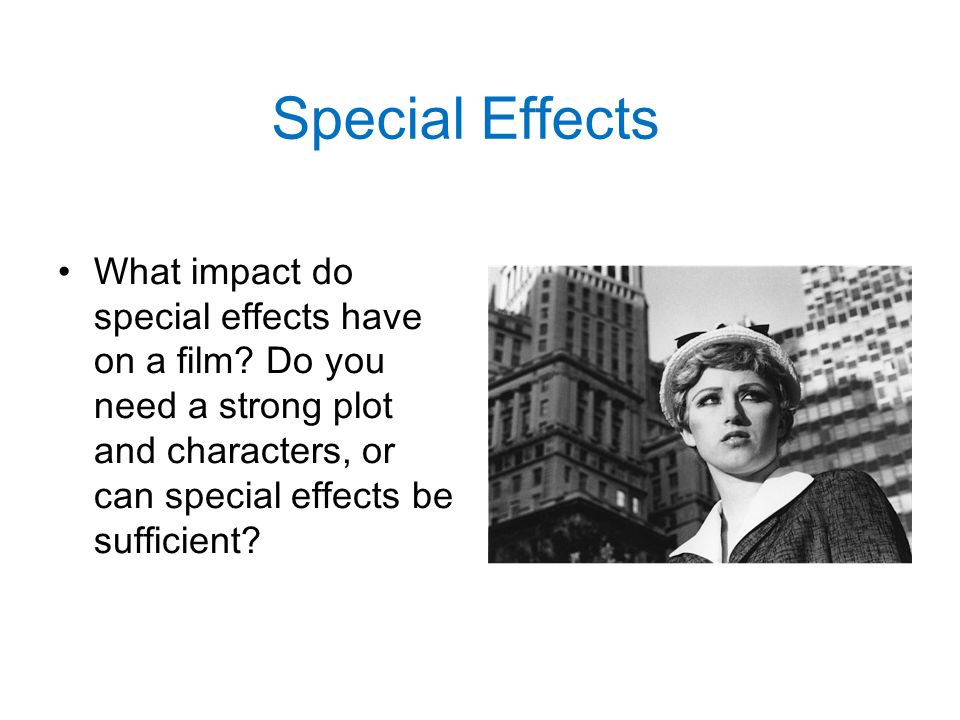 Special Effects

• What impact do special effects have on a film? Do you need a strong plot and characters, or can special effects be sufficient?